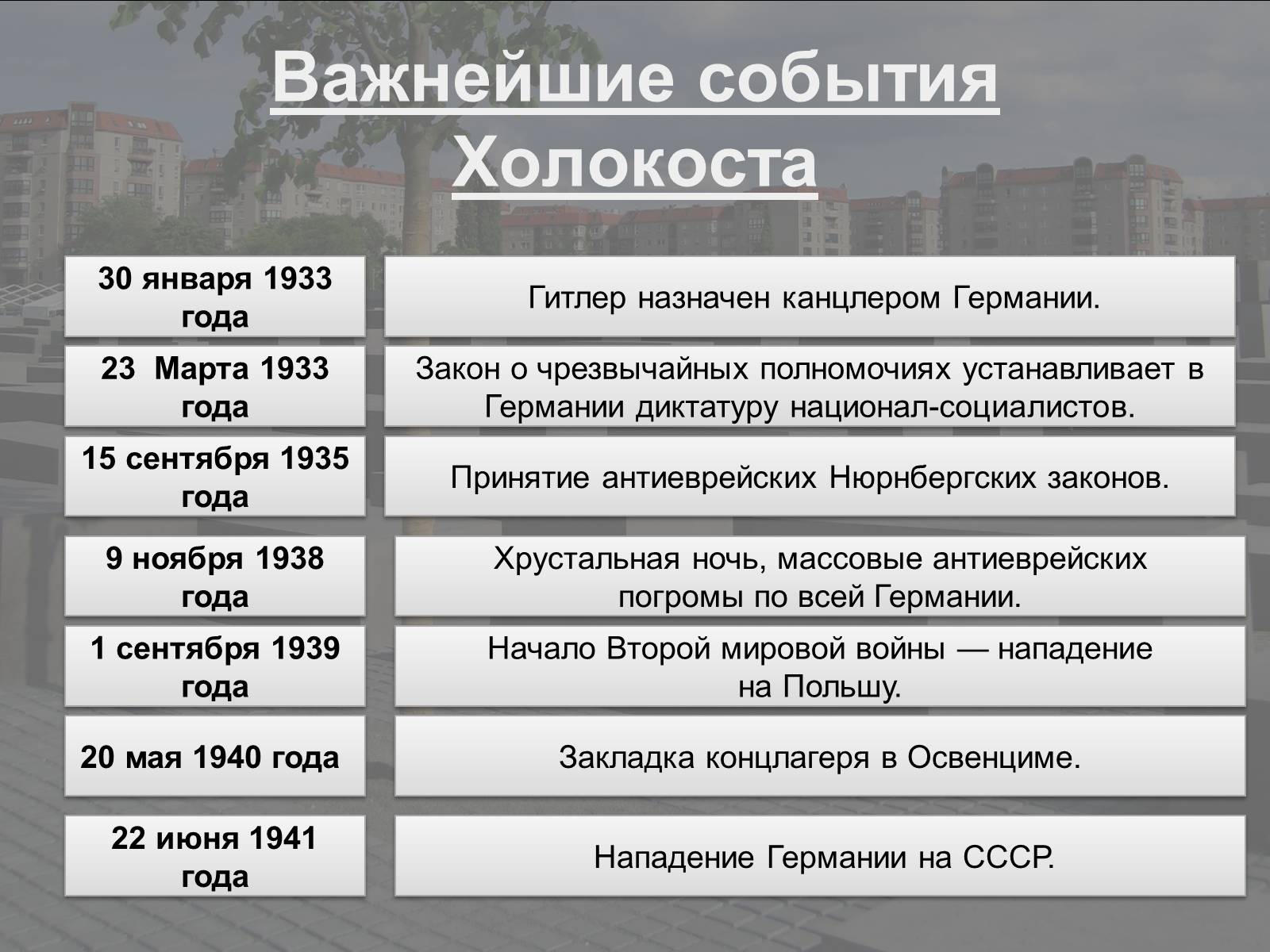 Важнейшие события Холокоста

| | |
|---|---|
| 30 января 1933 года | Гитлер назначен канцлером Германии. |
| 23 Марта 1933 года | Закон о чрезвычайных полномочиях устанавливает в Германии диктатуру национал-социалистов. |
| 15 сентября 1935 года | Принятие антиеврейских Нюрнбергских законов. |
| 9 ноября 1938 года | Хрустальная ночь, массовые антиеврейских погромы по всей Германии. |
| 1 сентября 1939 года | Начало Второй мировой войны — нападение на Польшу. |
| 20 мая 1940 года | Закладка концлагеря в Освенциме. |
| 22 июня 1941 года | Нападение Германии на СССР. |